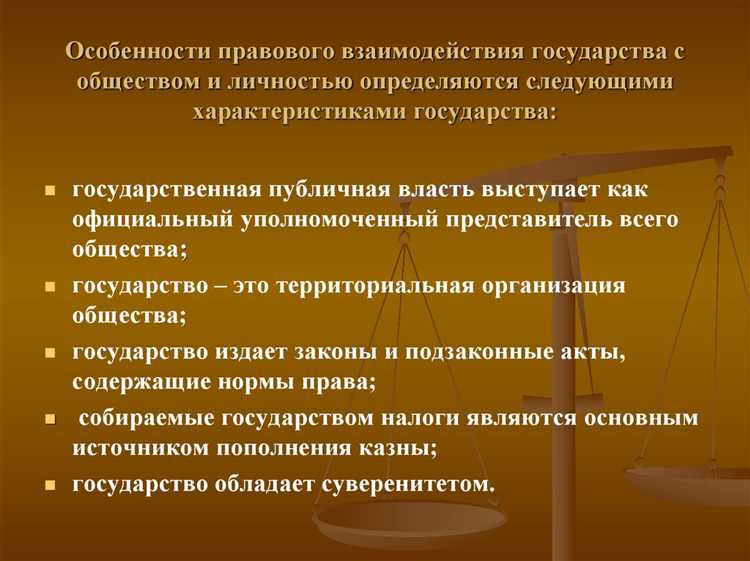 Особенности правового взаимодействия государства с обществом и личностью определяются следующими характеристиками государства:

- государственная публичная власть выступает как официальный уполномоченный представитель всего общества;
- государство – это территориальная организация общества;
- государство издает законы и подзаконные акты, содержащие нормы права;
- собираемые государством налоги являются основным источником пополнения казны;
- государство обладает суверенитетом.